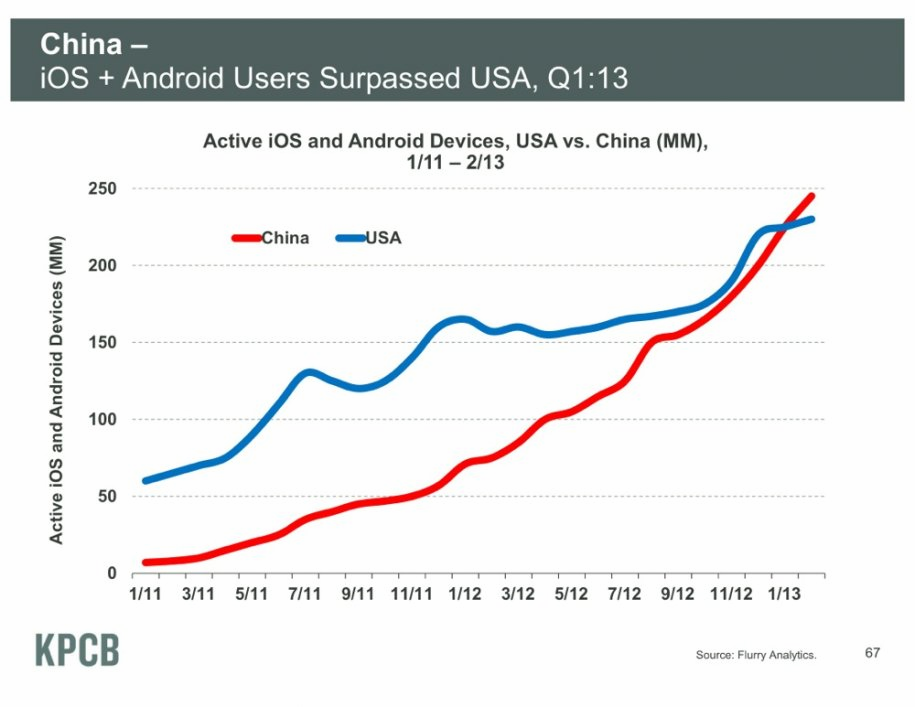 China –
iOS + Android Users Surpassed USA, Q1:13

Active iOS and Android Devices, USA vs. China (MM), 1/11 – 2/13

China USA

Active iOS and Android Devices (MM)

250
200
150
100
50
0

1/11 3/11 5/11 7/11 9/11 11/11 1/12 3/12 5/12 7/12 9/12 11/12 1/13

KPCB

Source: Flurry Analytics.

67